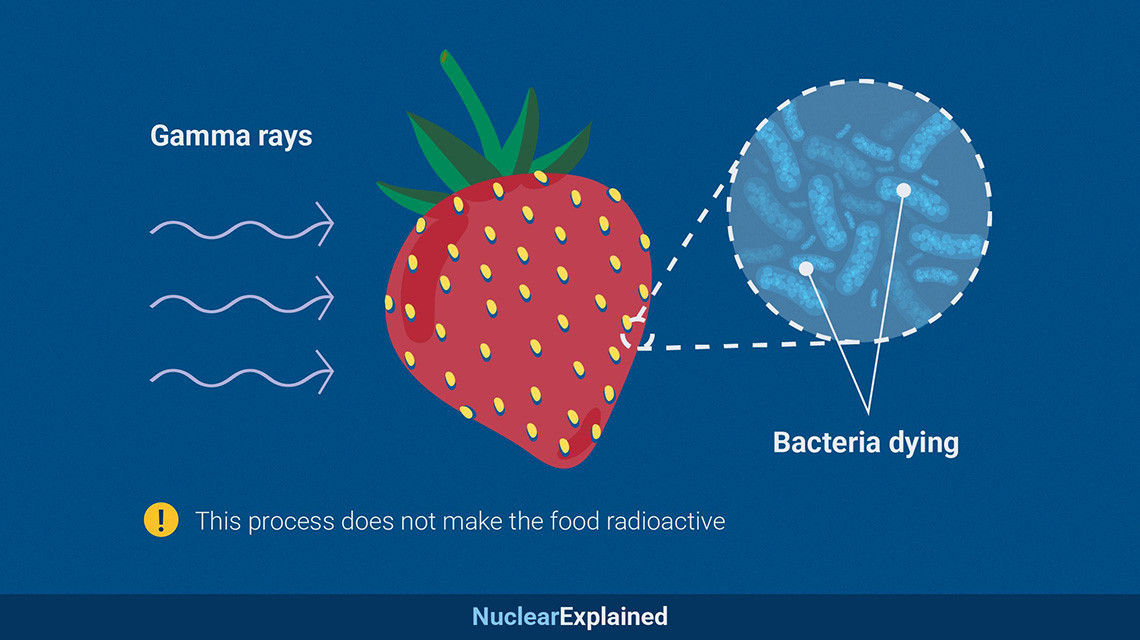 Gamma rays

Bacteria dying

! This process does not make the food radioactive

NuclearExplained